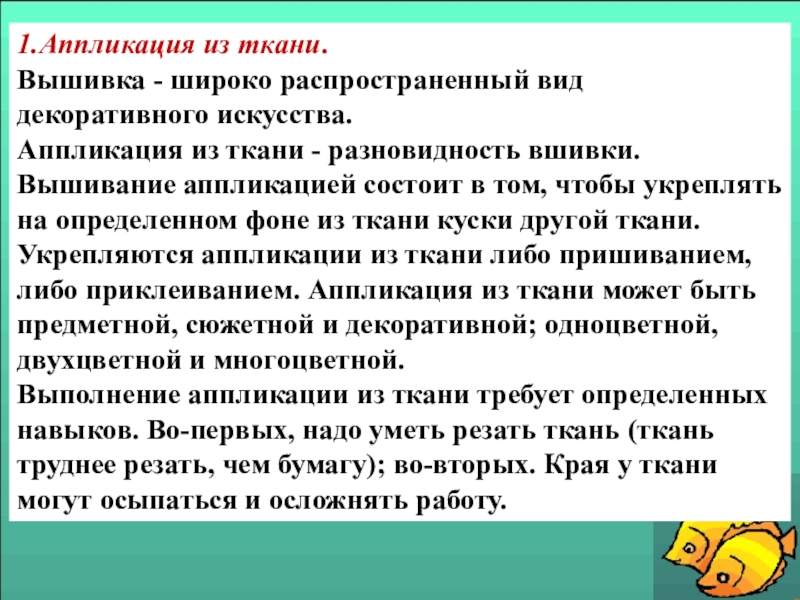 1.Аппликация из ткани.
Вышивка - широко распространенный вид декоративного искусства.
Аппликация из ткани - разновидность вшивки.
Вышивание аппликацией состоит в том, чтобы укреплять на определенном фоне из ткани куски другой ткани.
Укрепляются аппликации из ткани либо пришиванием, либо приклеиванием. Аппликация из ткани может быть предметной, сюжетной и декоративной; одноцветной, двухцветной и многоцветной.
Выполнение аппликации из ткани требует определенных навыков. Во-первых, надо уметь резать ткань (ткань труднее резать, чем бумагу); во-вторых. Края у ткани могут осыпаться и осложнять работу.